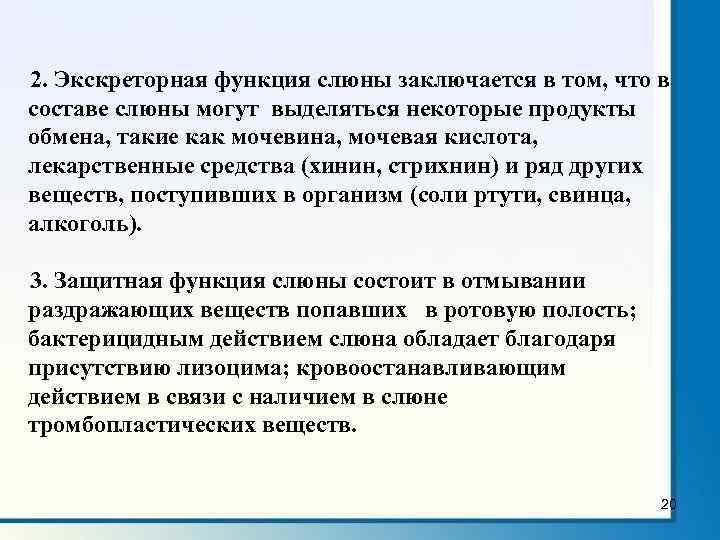 2. Экскреторная функция слюны заключается в том, что в составе слюны могут выделяться некоторые продукты обмена, такие как мочевина, мочевая кислота, лекарственные средства (хинин, стрихнин) и ряд других веществ, поступивших в организм (соли ртути, свинца, алкоголь).

3. Защитная функция слюны состоит в отмывании раздражающих веществ попавших в ротовую полость; бактерицидным действием слюна обладает благодаря присутствию лизоцима; кровоостанавливающим действием в связи с наличием в слюне тромбопластических веществ.

20